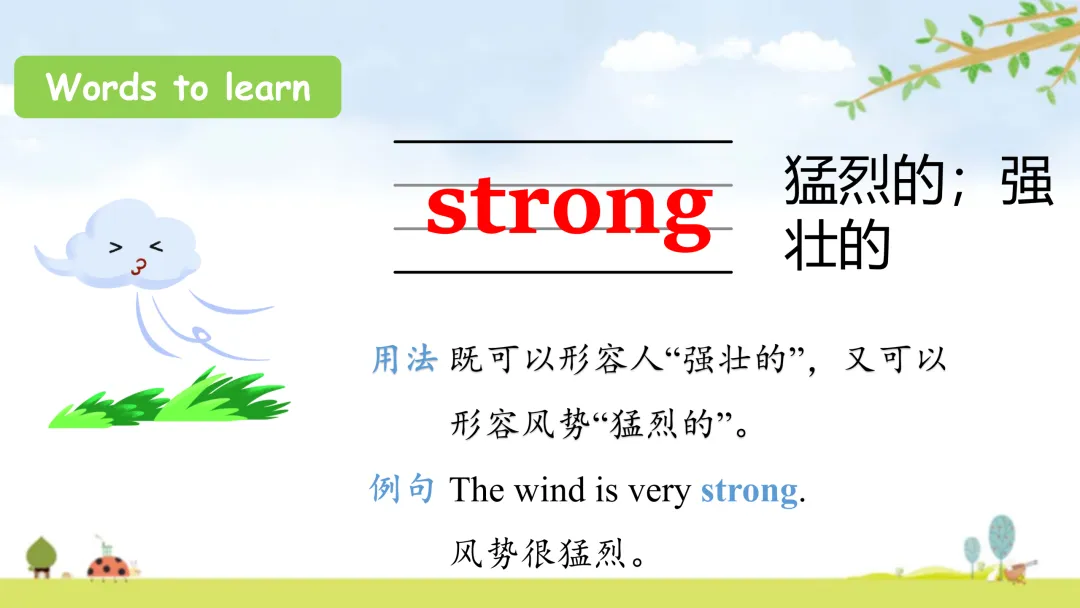 Words to learn

strong

猛烈的；强壮的

用法 既可以形容人“强壮的”，又可以形容风势“猛烈的”。

例句 The wind is very strong.
风势很猛烈。